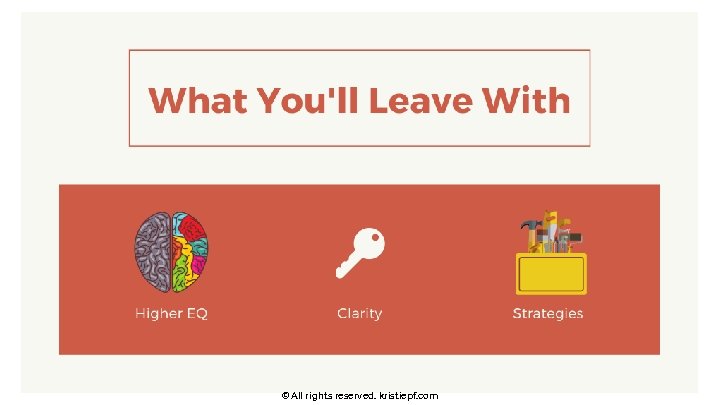 What You'll Leave With

Higher EQ

Clarity

Strategies

© All rights reserved. kristiepf.com